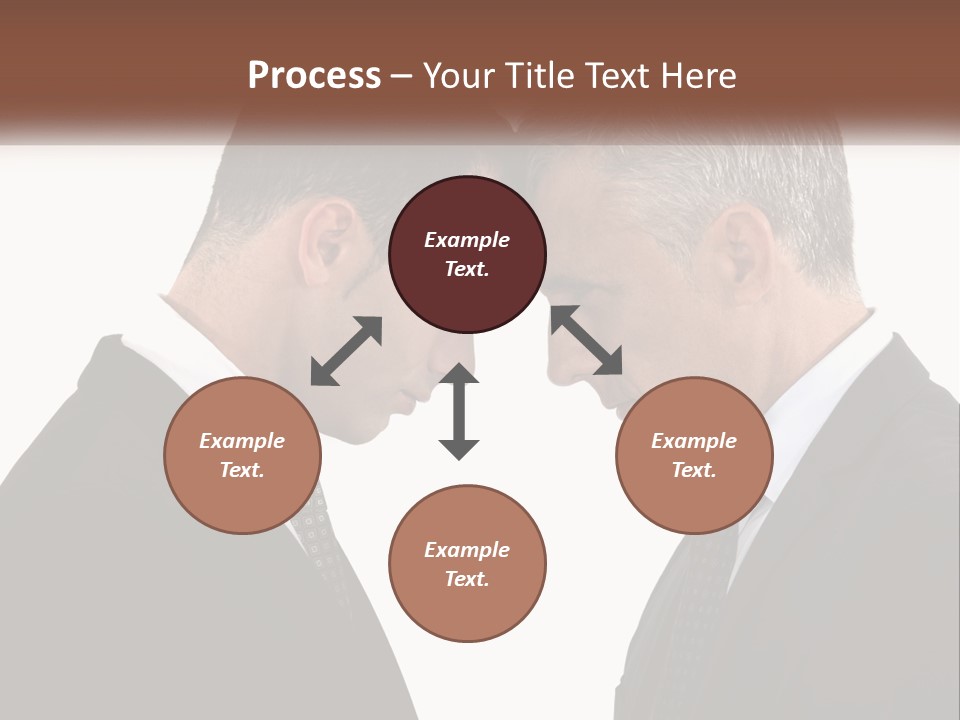 Process – Your Title Text Here

Example Text.

Example Text.

Example Text.

Example Text.